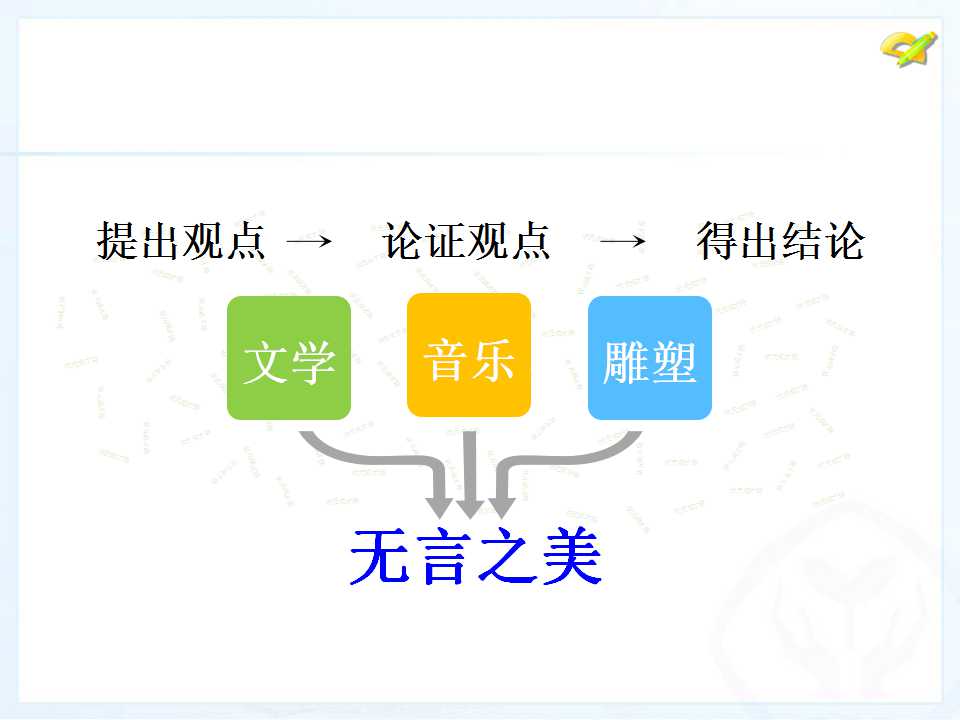 提出观点 → 论证观点 → 得出结论

文学

音乐

雕塑

无言之美